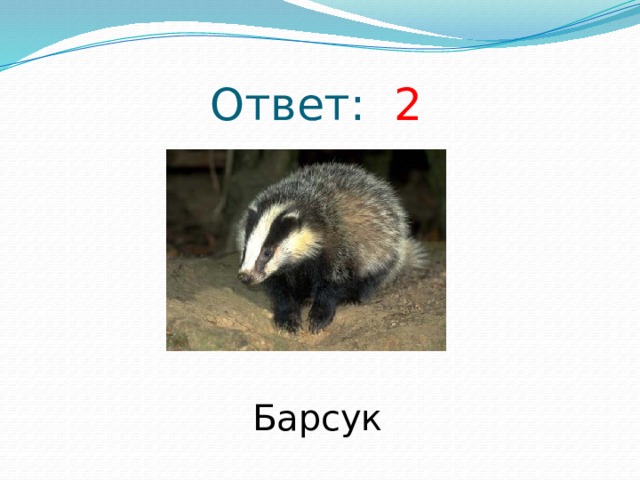 Ответ: 2

Барсук